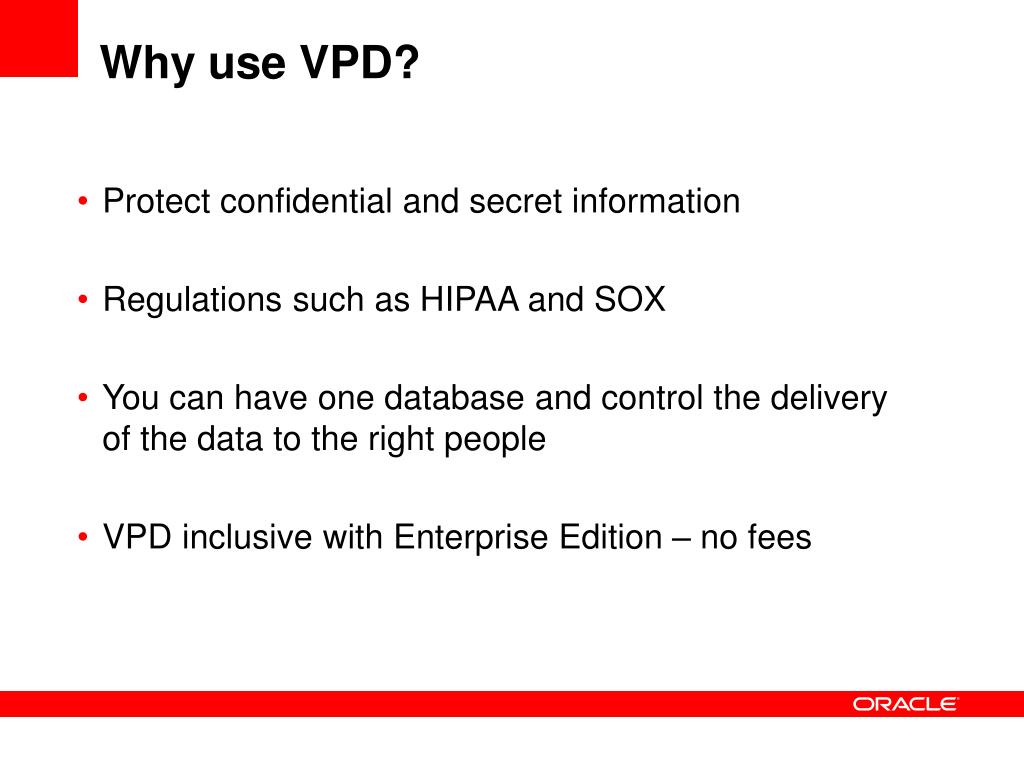 Why use VPD?

• Protect confidential and secret information

• Regulations such as HIPAA and SOX

• You can have one database and control the delivery of the data to the right people

• VPD inclusive with Enterprise Edition – no fees

ORACLE